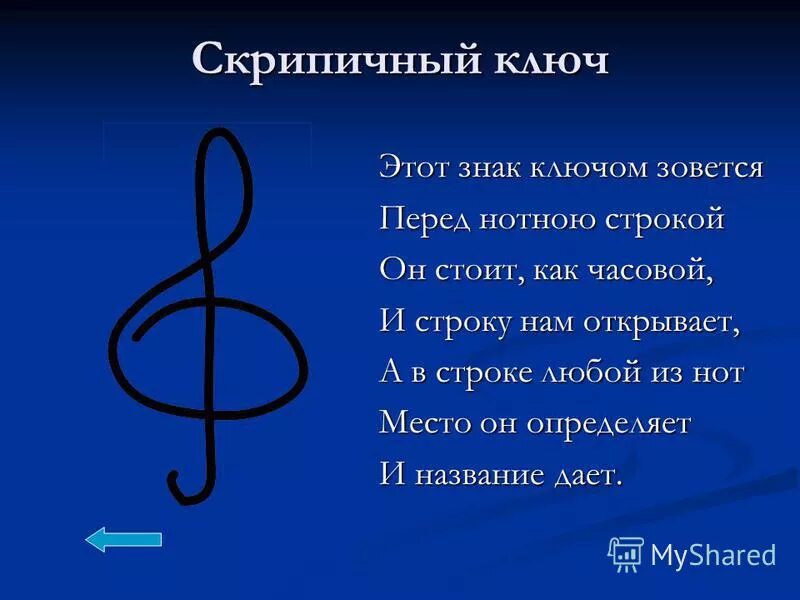 Скрипичный ключ

Этот знак ключом зовется
Перед нотною строкой
Он стоит, как часовой,
И строку нам открывает,
А в строке любой из нот
Место он определяет
И название дает.

MyShared